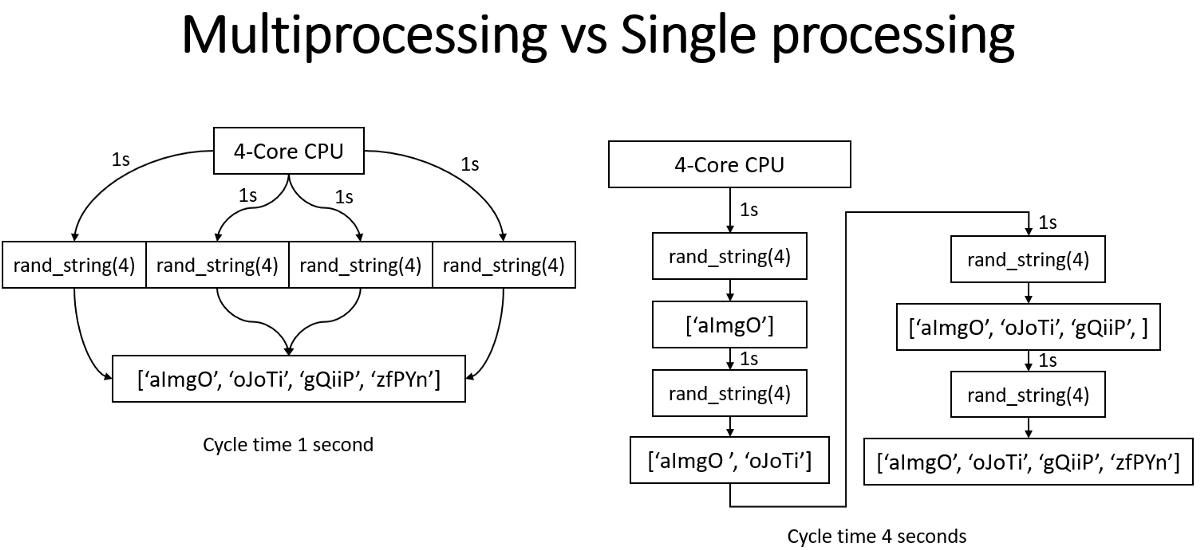 Multiprocessing vs Single processing

4-Core CPU

1s

1s

1s

1s

rand_string(4)

rand_string(4)

rand_string(4)

rand_string(4)

[‘aImgO’, ‘oJoTi’, ‘gQiiP’, ‘zfPYn’]

Cycle time 1 second

4-Core CPU

1s

rand_string(4)

[‘aImgO’]

1s

rand_string(4)

[‘aImgO ’, ‘oJoTi’]

1s

rand_string(4)

[‘aImgO’, ‘oJoTi’, ‘gQiiP’, ]

1s

rand_string(4)

[‘aImgO’, ‘oJoTi’, ‘gQiiP’, ‘zfPYn’]

Cycle time 4 seconds